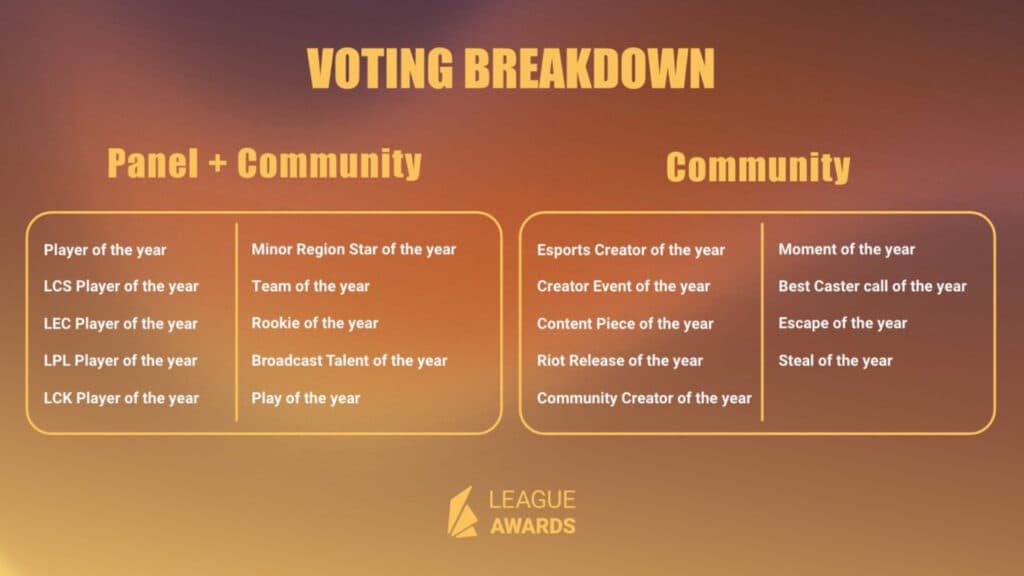 VOTING BREAKDOWN

Panel + Community

Player of the year
LCS Player of the year
LEC Player of the year
LPL Player of the year
LCK Player of the year

Minor Region Star of the year
Team of the year
Rookie of the year
Broadcast Talent of the year
Play of the year

Community

Esports Creator of the year
Creator Event of the year
Content Piece of the year
Riot Release of the year
Community Creator of the year

Moment of the year
Best Caster call of the year
Escape of the year
Steal of the year

LEAGUE
AWARDS